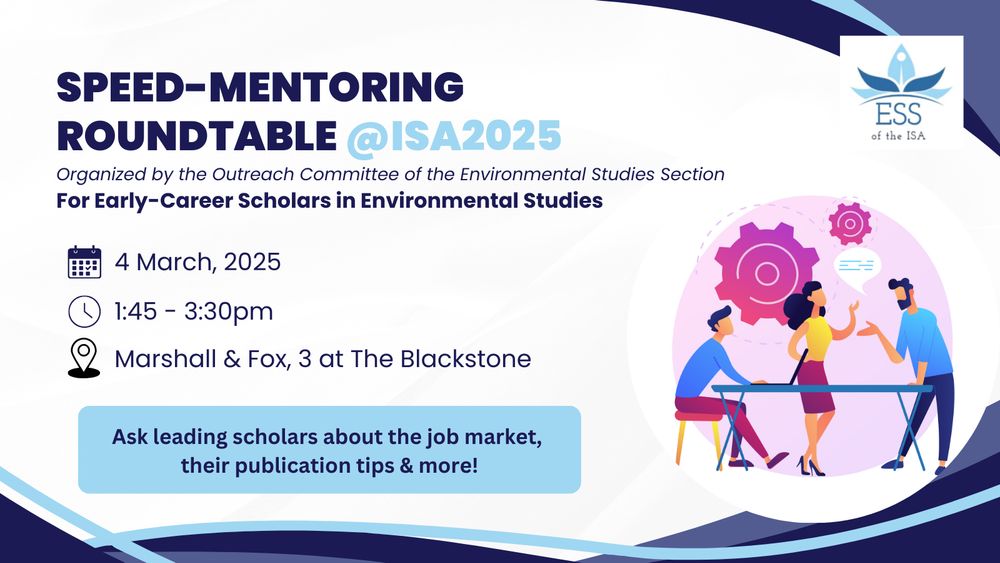 SPEED-MENTORING ROUNDTABLE @ISA2025

Organized by the Outreach Committee of the Environmental Studies Section

For Early-Career Scholars in Environmental Studies

ESS of the ISA

4 March, 2025

1:45 - 3:30pm

Marshall & Fox, 3 at The Blackstone

Ask leading scholars about the job market, their publication tips & more!